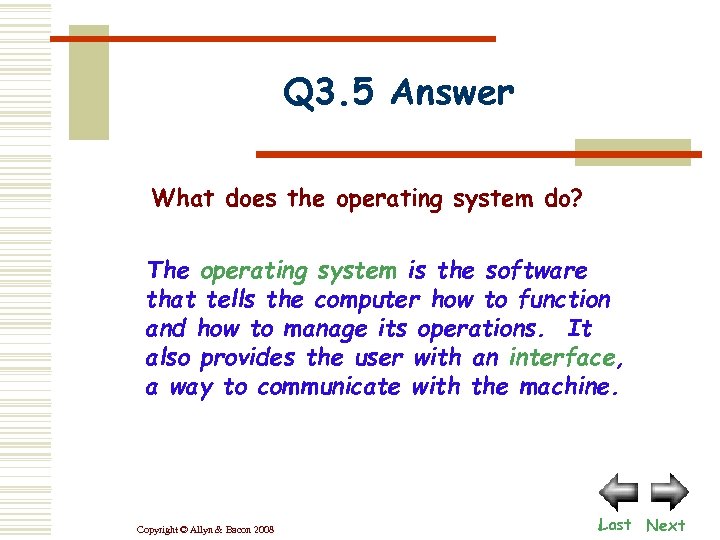 Q3.5 Answer

What does the operating system do?

The operating system is the software that tells the computer how to function and how to manage its operations. It also provides the user with an interface, a way to communicate with the machine.

Copyright © Allyn & Bacon 2008

Last Next